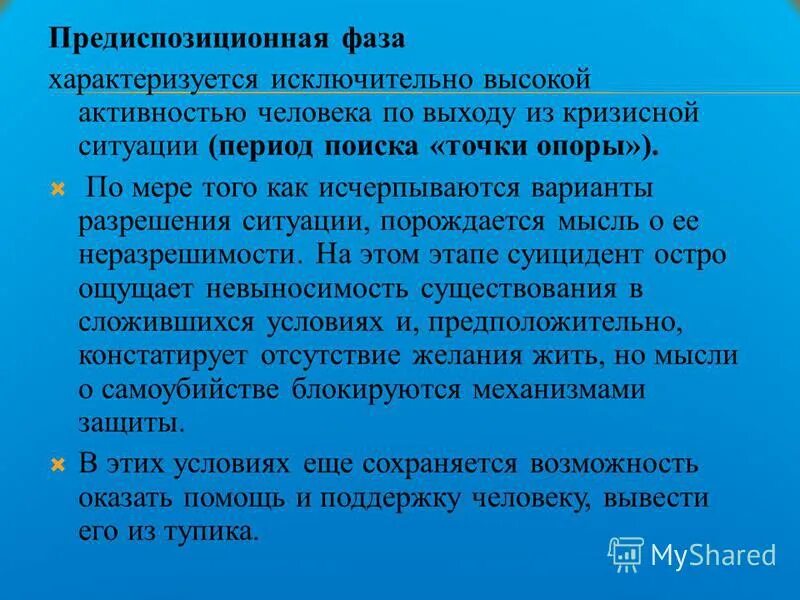 Предиспозиционная фаза

характеризуется исключительно высокой активностью человека по выходу из кризисной ситуации (период поиска «точки опоры»).

По мере того как исчерпываются варианты разрешения ситуации, порождается мысль о ее неразрешимости. На этом этапе суицидент остро ощущает невыносимость существования в сложившихся условиях и, предположительно, констатирует отсутствие желания жить, но мысли о самоубийстве блокируются механизмами защиты.

В этих условиях еще сохраняется возможность оказать помощь и поддержку человеку, вывести его из тупика.

MyShared